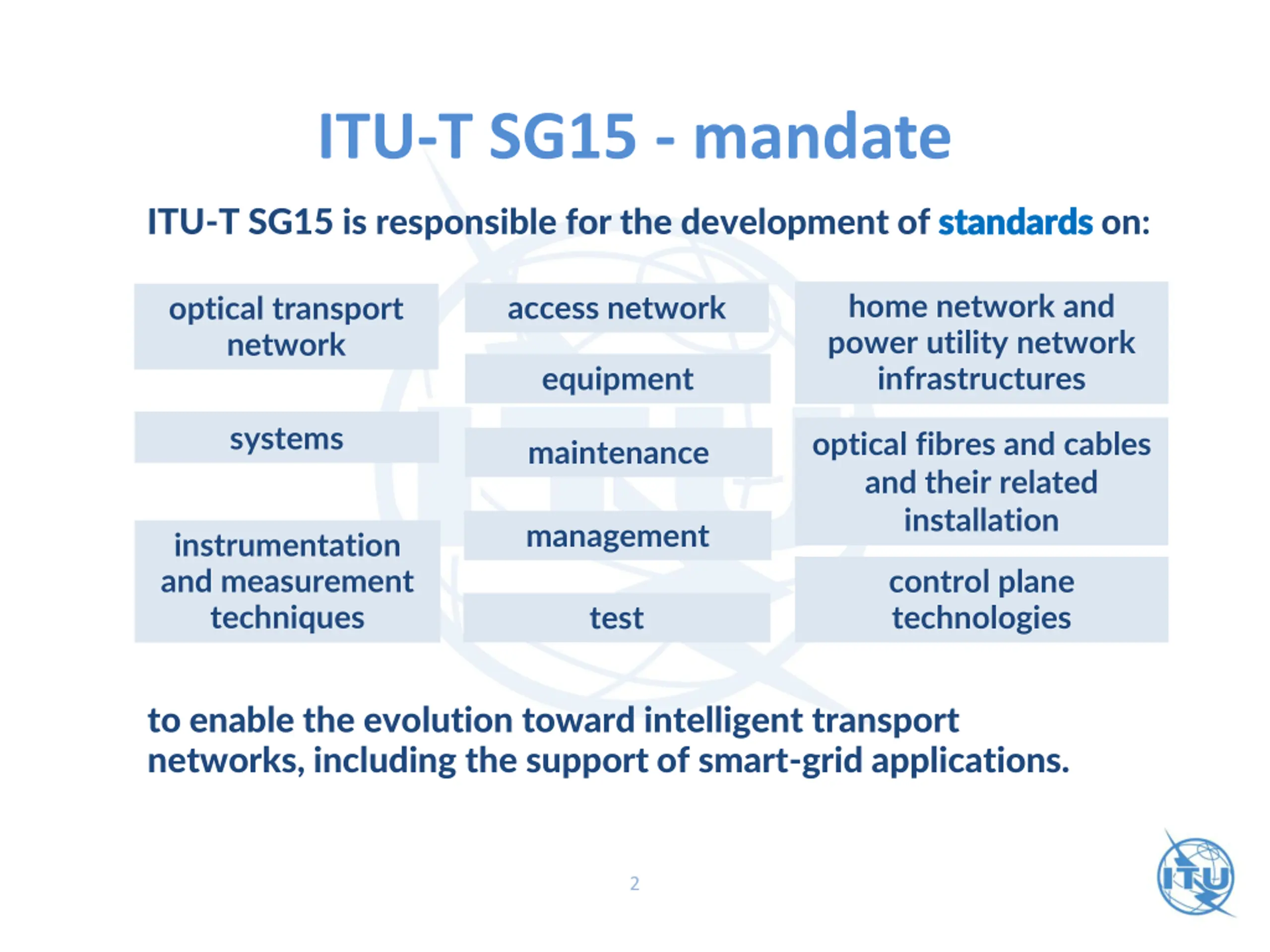 ITU-T SG15 - mandate

ITU-T SG15 is responsible for the development of standards on:

optical transport network

systems

instrumentation and measurement techniques

access network

equipment

maintenance

management

test

home network and power utility network infrastructures

optical fibres and cables and their related installation

control plane technologies

to enable the evolution toward intelligent transport networks, including the support of smart-grid applications.

2

ITU